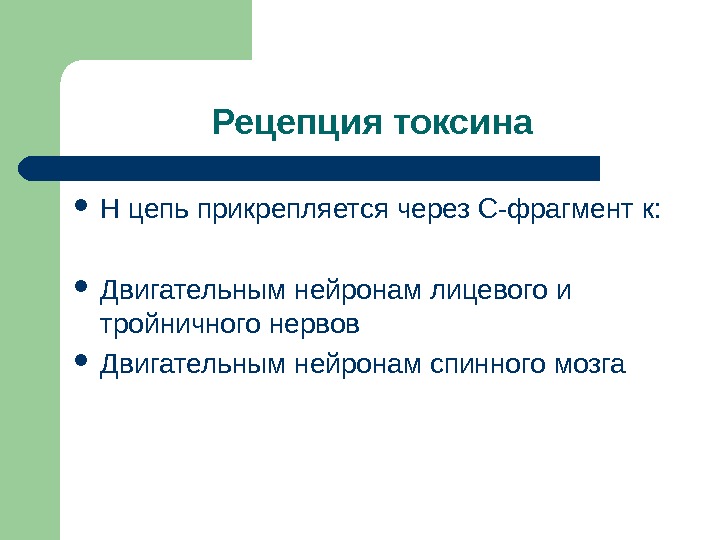 Рецепция токсина

- Н цепь прикрепляется через С-фрагмент к:

- Двигательным нейронам лицевого и тройничного нервов
- Двигательным нейронам спинного мозга